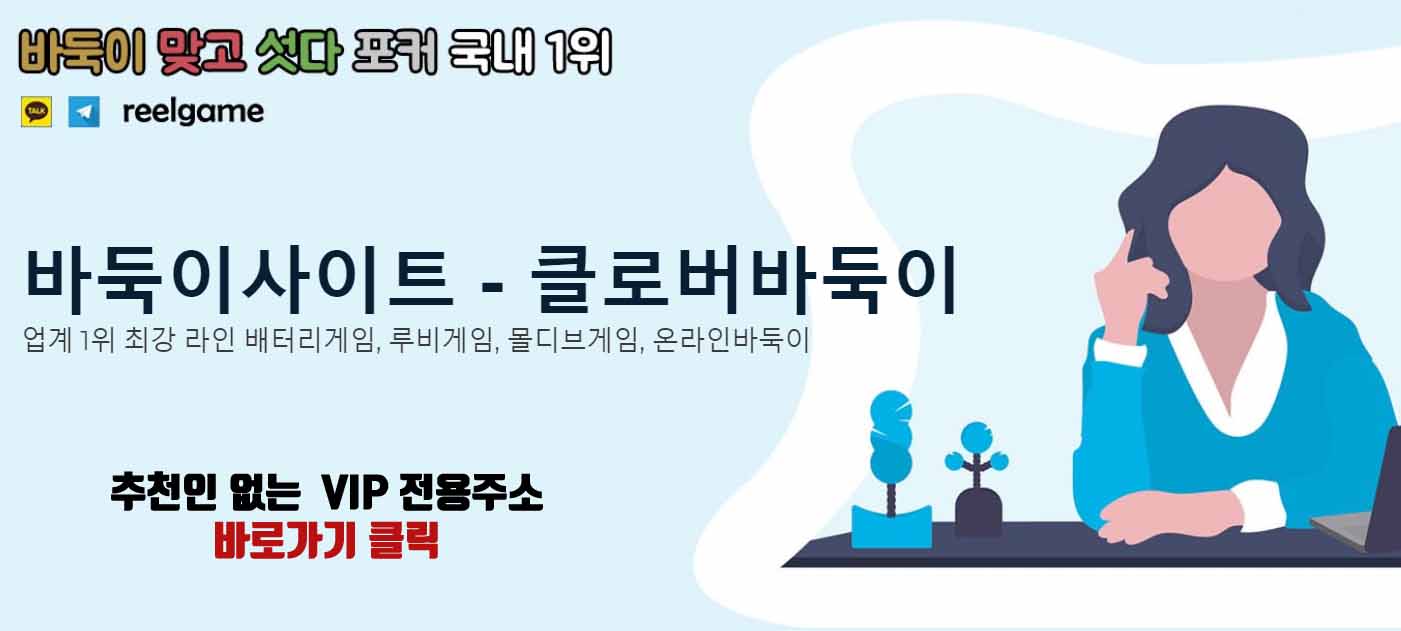 바둑이 맞고 섯다 포커 국내 1위

TALK reelgame

바둑이사이트 - 클로버바둑이

업계 1위 최강 라인 배터리게임, 루비게임, 몰디브게임, 온라인바둑이

추천인 없는 VIP 전용주소
바로가기 클릭